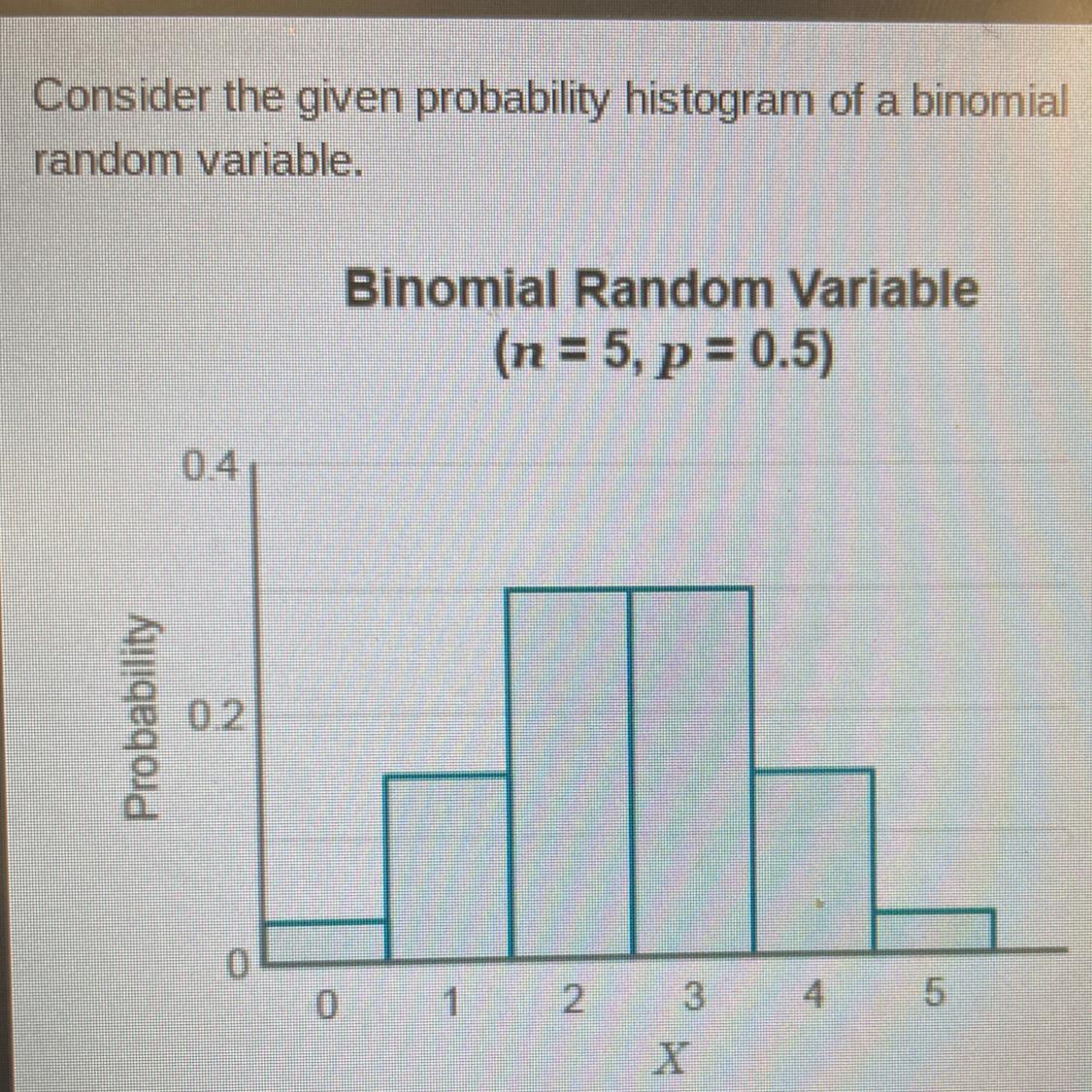 Consider the given probability histogram of a binomial random variable.

Binomial Random Variable
$(n = 5, p = 0.5)$

0.4
0.2
0
Probability

0 1 2 3 4 5
$X$